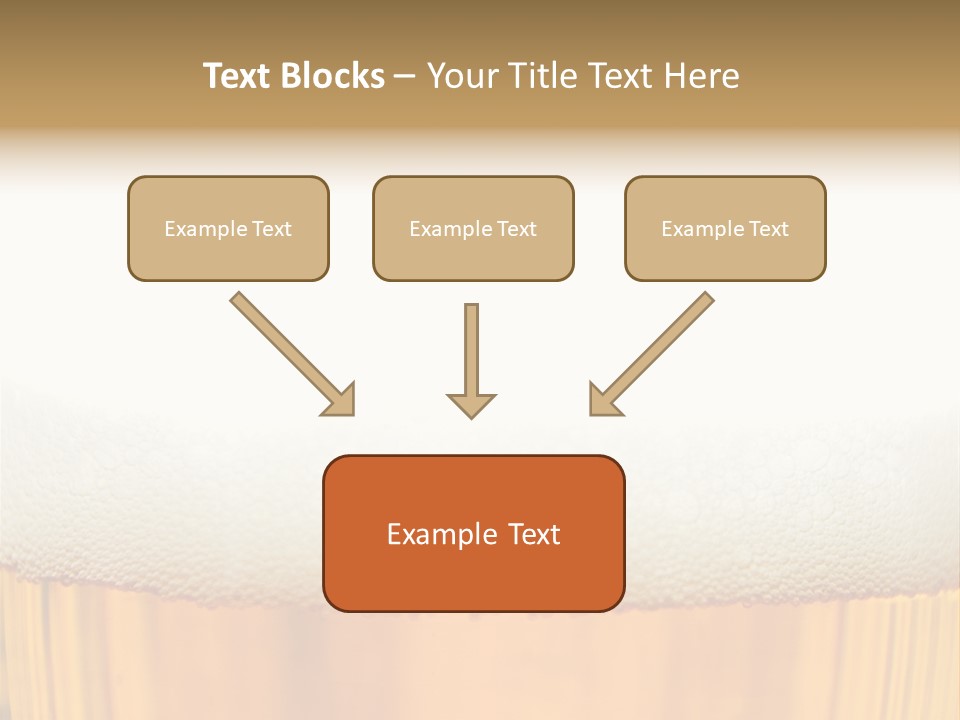 Text Blocks – Your Title Text Here

Example Text

Example Text

Example Text

Example Text